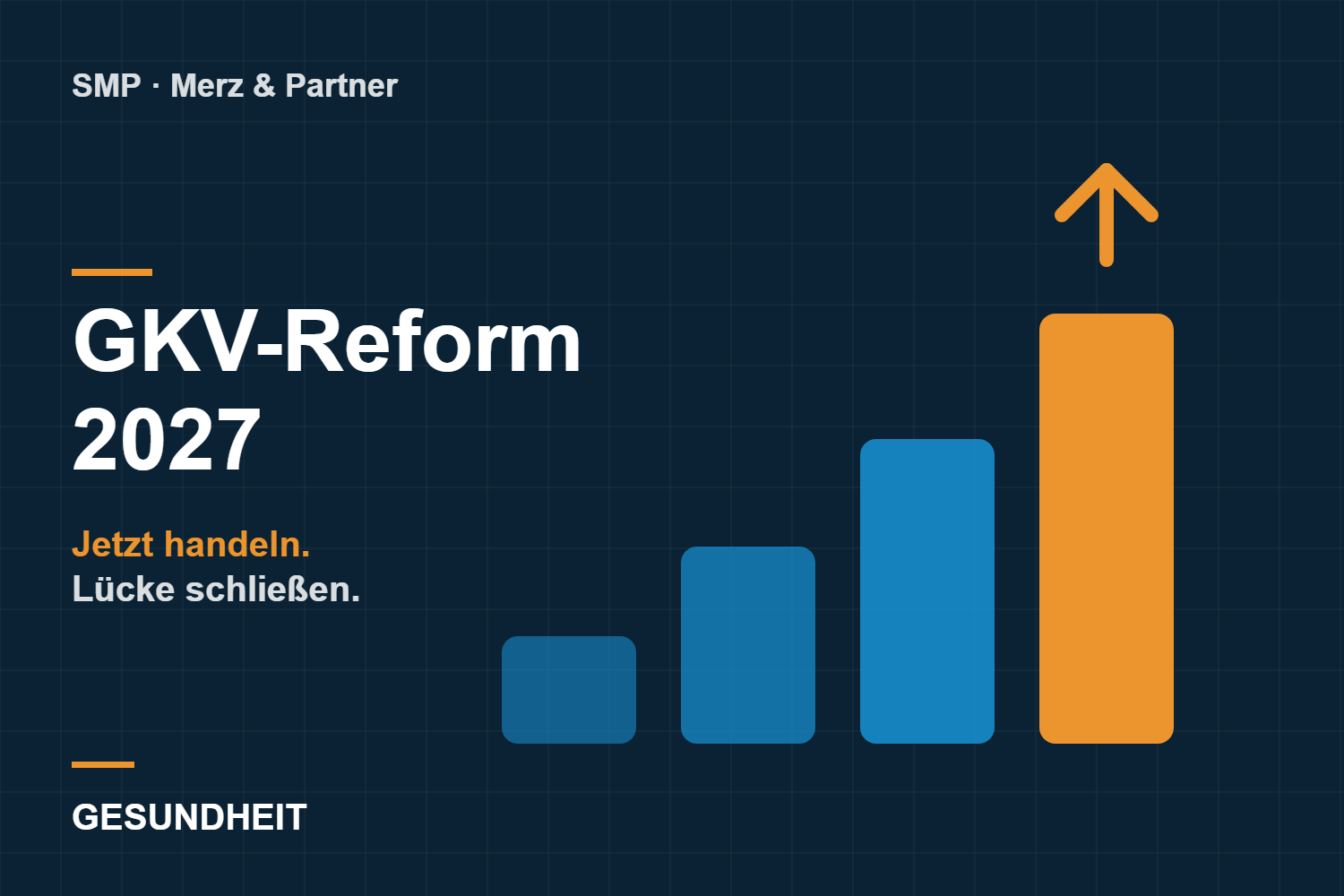 SMP · Merz & Partner

GKV-Reform 2027

Jetzt handeln.
Lücke schließen.

GESUNDHEIT